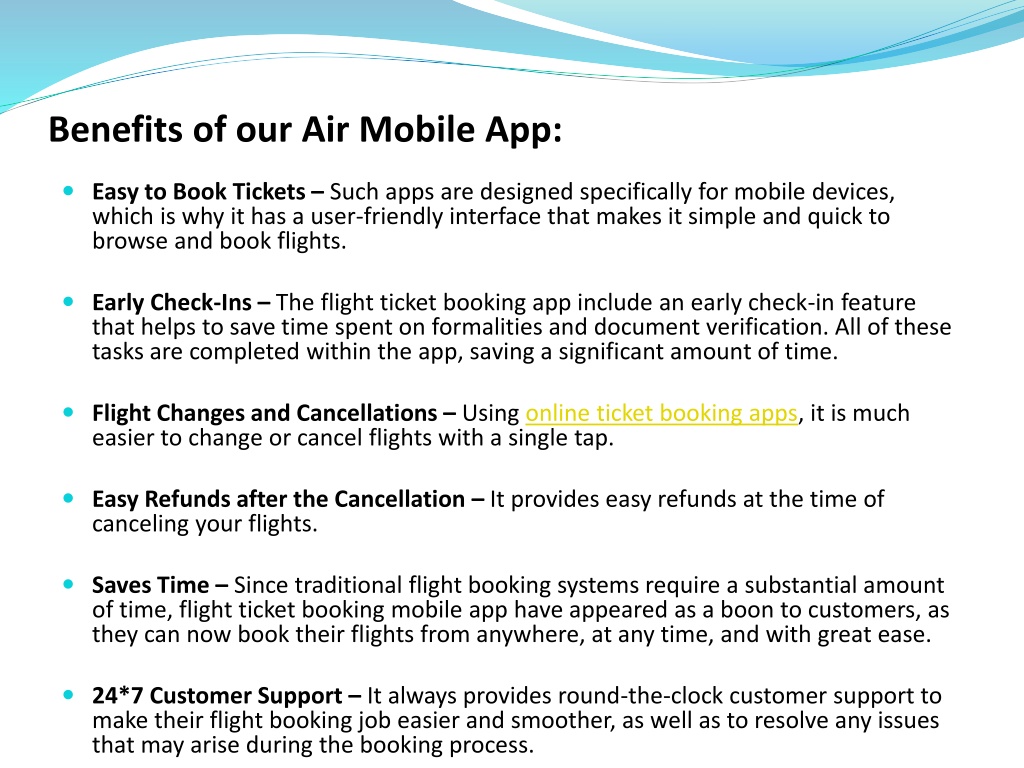 Benefits of our Air Mobile App:

Easy to Book Tickets – Such apps are designed specifically for mobile devices, which is why it has a user-friendly interface that makes it simple and quick to browse and book flights.

Early Check-Ins – The flight ticket booking app include an early check-in feature that helps to save time spent on formalities and document verification. All of these tasks are completed within the app, saving a significant amount of time.

Flight Changes and Cancellations – Using online ticket booking apps, it is much easier to change or cancel flights with a single tap.

Easy Refunds after the Cancellation – It provides easy refunds at the time of canceling your flights.

Saves Time – Since traditional flight booking systems require a substantial amount of time, flight ticket booking mobile app have appeared as a boon to customers, as they can now book their flights from anywhere, at any time, and with great ease.

24*7 Customer Support – It always provides round-the-clock customer support to make their flight booking job easier and smoother, as well as to resolve any issues that may arise during the booking process.